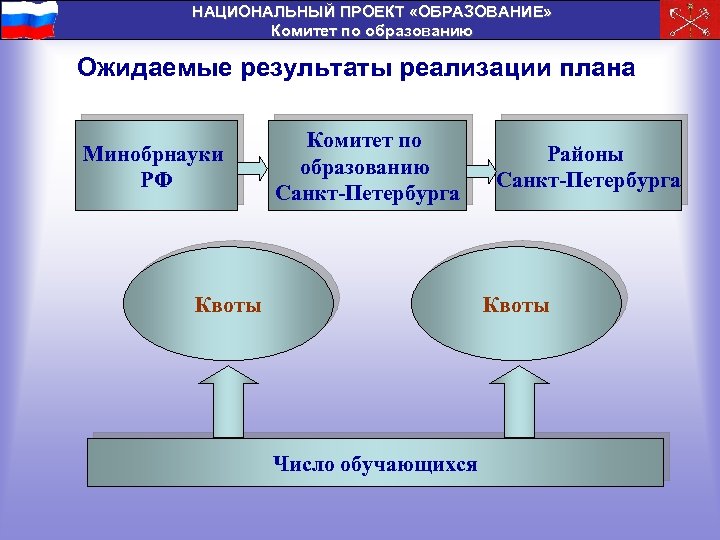 НАЦИОНАЛЬНЫЙ ПРОЕКТ «ОБРАЗОВАНИЕ»
Комитет по образованию

Ожидаемые результаты реализации плана

Минобрнауки РФ

Комитет по образованию Санкт-Петербурга

Районы Санкт-Петербурга

Квоты

Квоты

Число обучающихся